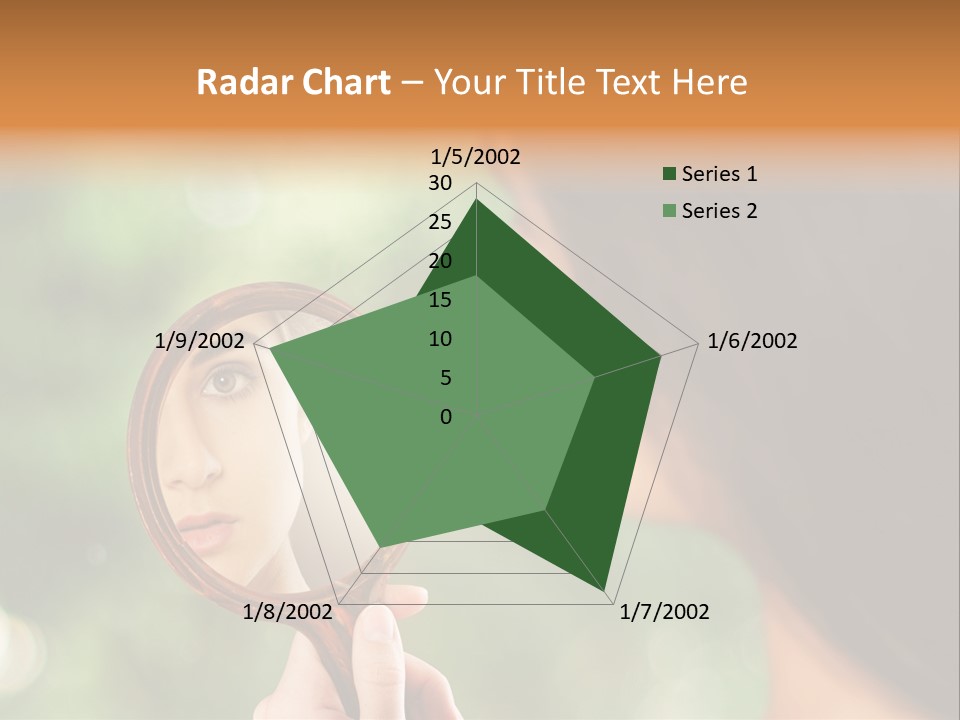 Radar Chart – Your Title Text Here

1/5/2002
30
25
20
15
10
5
0
1/6/2002
1/7/2002
1/8/2002
1/9/2002

Series 1
Series 2